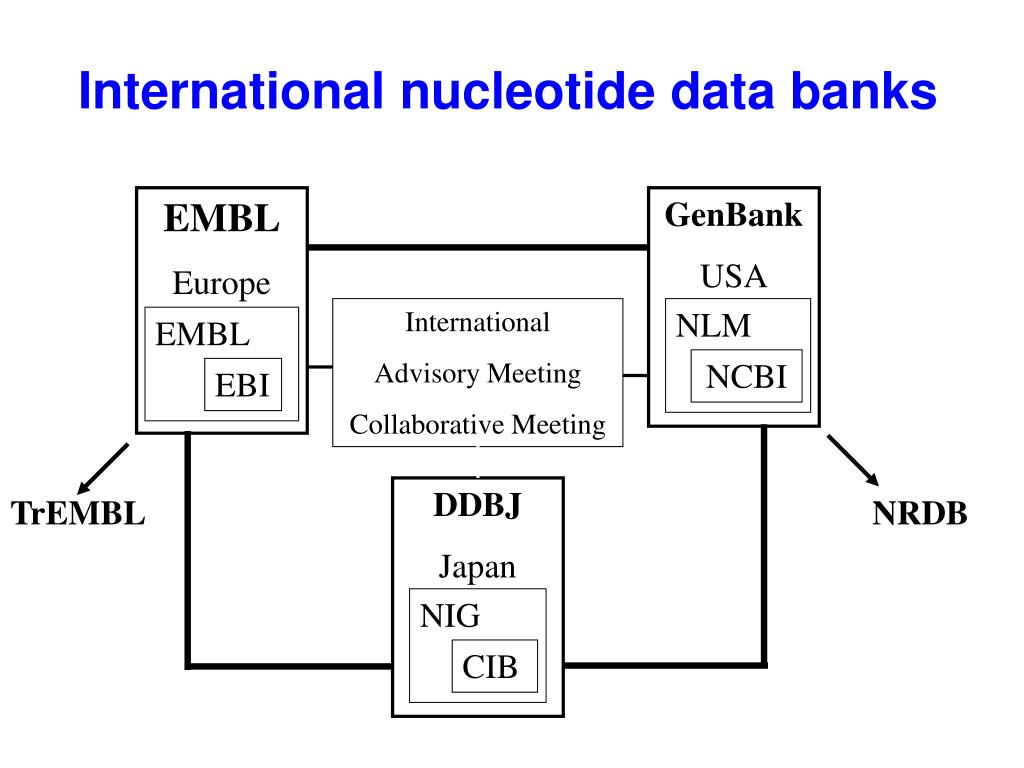 International nucleotide data banks

EMBL

Europe

EMBL

EBI

International

Advisory Meeting

Collaborative Meeting

GenBank

USA

NLM

NCBI

TrEMBL

DDBJ

Japan

NIG

CIB

NRDB